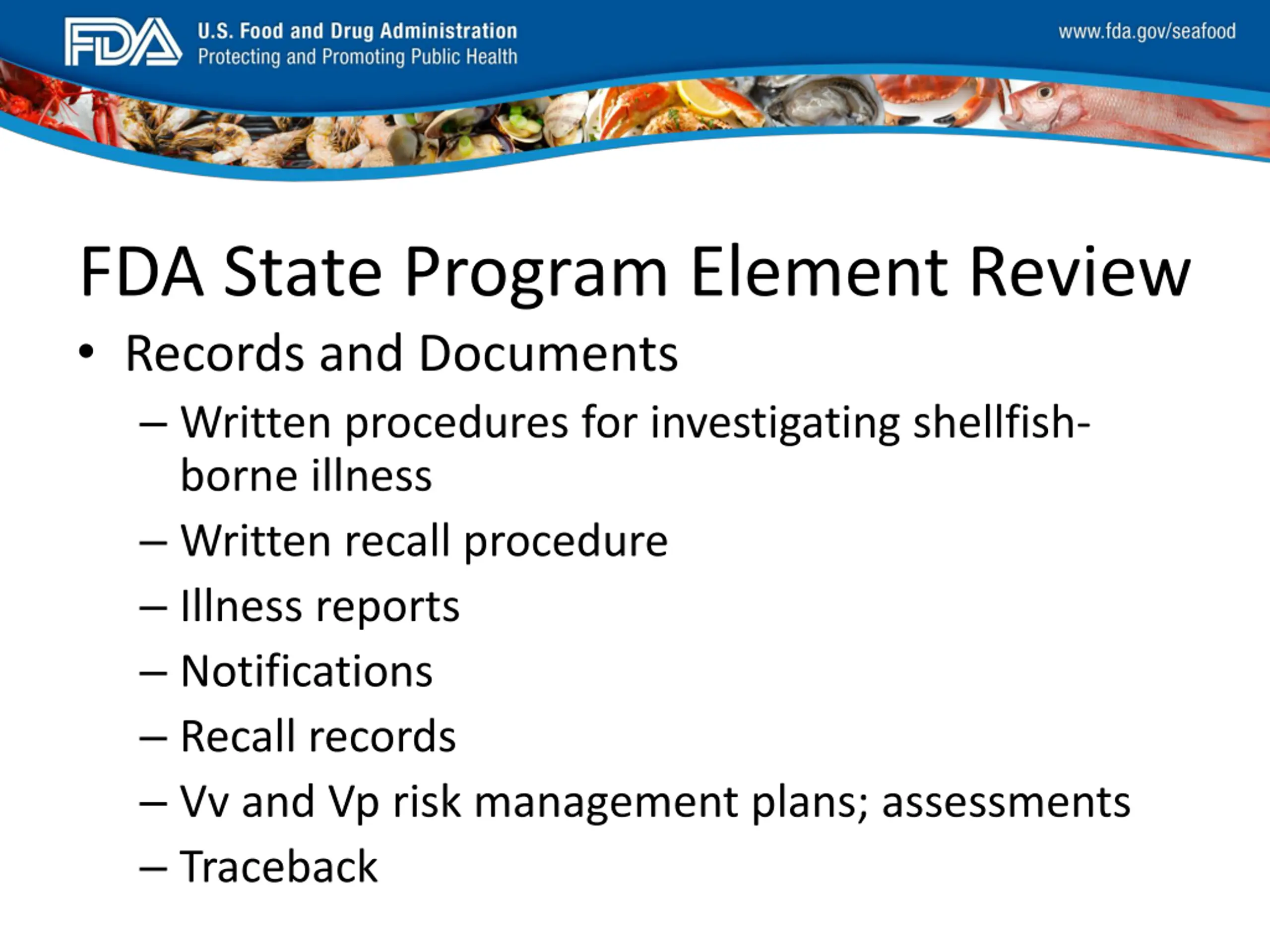 FDA U.S. Food and Drug Administration
Protecting and Promoting Public Health

www.fda.gov/seafood

FDA State Program Element Review

• Records and Documents
– Written procedures for investigating shellfish-borne illness
– Written recall procedure
– Illness reports
– Notifications
– Recall records
– Vv and Vp risk management plans; assessments
– Traceback